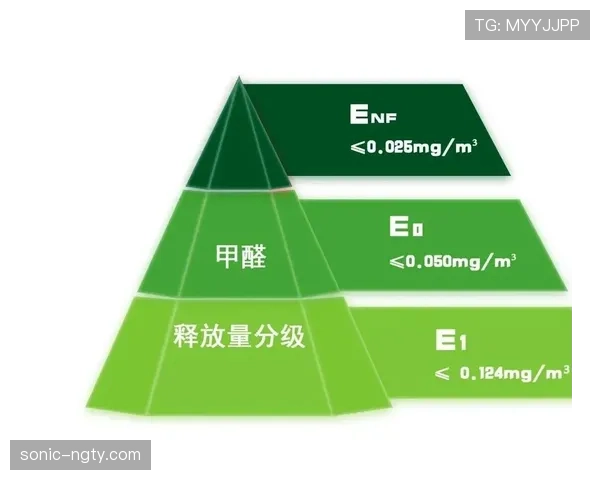 TG: MYYJJPP

$E_{NF}$
$\leqslant 0.025mg/m^3$

甲醛

$E_0$
$\leqslant 0.050mg/m^3$

释放量分级

$E_1$
$\leqslant 0.124mg/m^3$

sonic-ngty.com